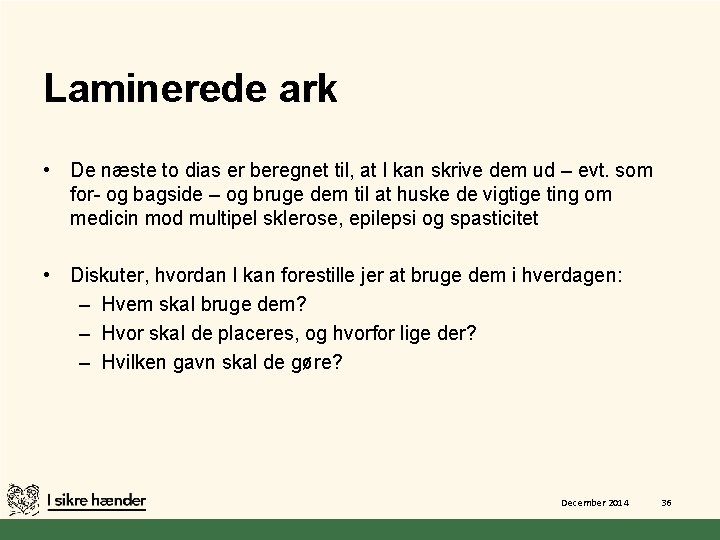 Laminerede ark

• De næste to dias er beregnet til, at I kan skrive dem ud – evt. som for- og bagside – og bruge dem til at huske de vigtige ting om medicin mod multipel sklerose, epilepsi og spasticitet

• Diskuter, hvordan I kan forestille jer at bruge dem i hverdagen:
 – Hvem skal bruge dem?
 – Hvor skal de placeres, og hvorfor lige der?
 – Hvilken gavn skal de gøre?

I sikre hænder

December 2014

36